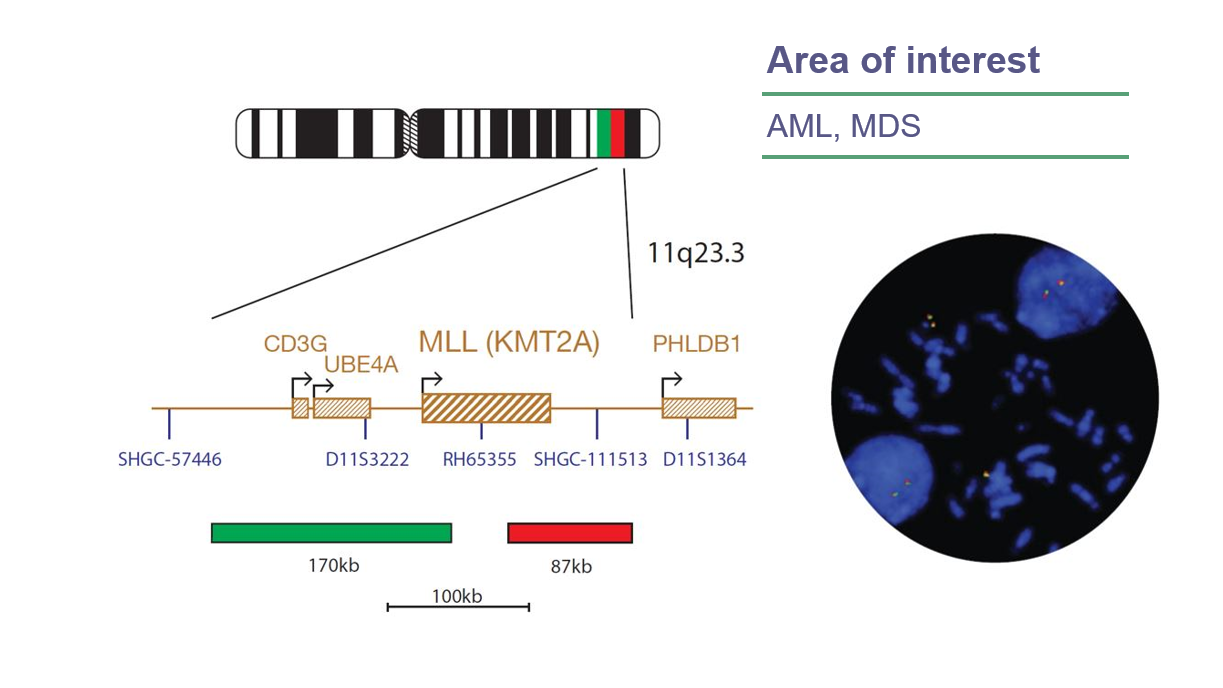 Area of interest

AML, MDS

11q23.3

CD3G
UBE4A
MLL (KMT2A)
PHLDB1

SHGC-57446
D11S3222
RH65355
SHGC-111513
D11S1364

170kb
87kb

100kb